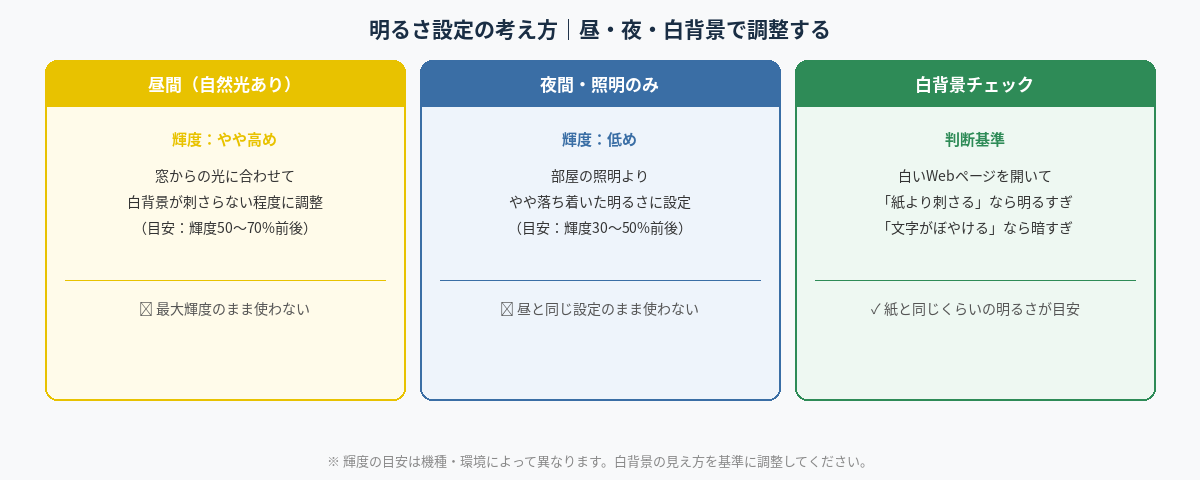 明るさ設定の考え方｜昼・夜・白背景で調整する

昼間（自然光あり）

輝度：やや高め

窓からの光に合わせて
白背景が刺さらない程度に調整
（目安：輝度50〜70%前後）

☒ 最大輝度のまま使わない

夜間・照明のみ

輝度：低め

部屋の照明より
やや落ち着いた明るさに設定
（目安：輝度30〜50%前後）

☒ 昼と同じ設定のまま使わない

白背景チェック

判断基準

白いWebページを開いて
「紙より刺さる」なら明るすぎ
「文字がぼやける」なら暗すぎ

✓ 紙と同じくらいの明るさが目安

※ 輝度の目安は機種・環境によって異なります。白背景の見え方を基準に調整してください。